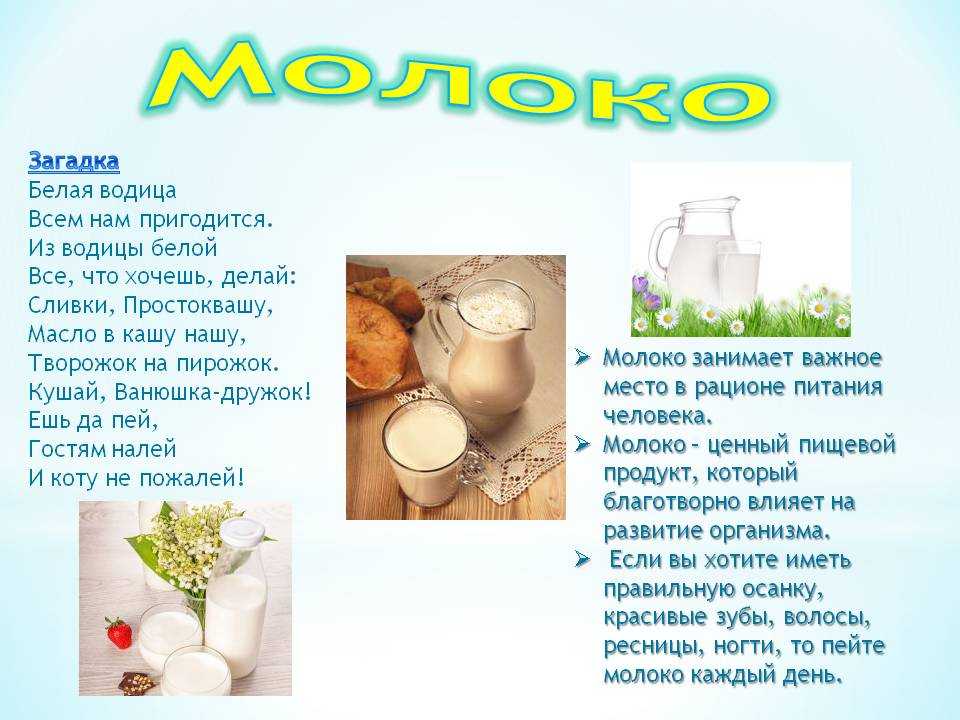 Молоко

Загадка
Белая водица
Всем нам пригодится.
Из водицы белой
Все, что хочешь, делай:
Сливки, Простоквашу,
Масло в кашу нашу,
Творожок на пирожок.
Кушай, Ванюшка-дружок!
Ешь да пей,
Гостям налей
И коту не пожалей!

➢ Молоко занимает важное место в рационе питания человека.
➢ Молоко – ценный пищевой продукт, который благотворно влияет на развитие организма.
➢ Если вы хотите иметь правильную осанку, красивые зубы, волосы, ресницы, ногти, то пейте молоко каждый день.